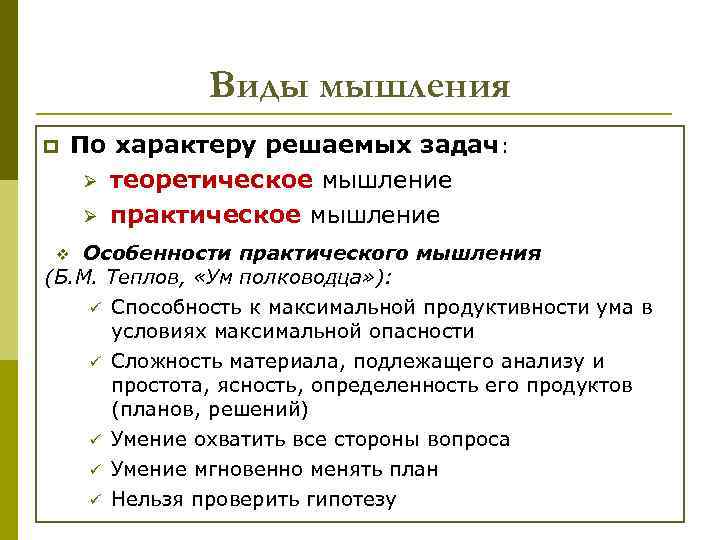 Виды мышления

По характеру решаемых задач:

теоретическое мышление

практическое мышление

Особенности практического мышления (Б.М. Теплов, «Ум полководца»):

Способность к максимальной продуктивности ума в условиях максимальной опасности

Сложность материала, подлежащего анализу и простота, ясность, определенность его продуктов (планов, решений)

Умение охватить все стороны вопроса

Умение мгновенно менять план

Нельзя проверить гипотезу